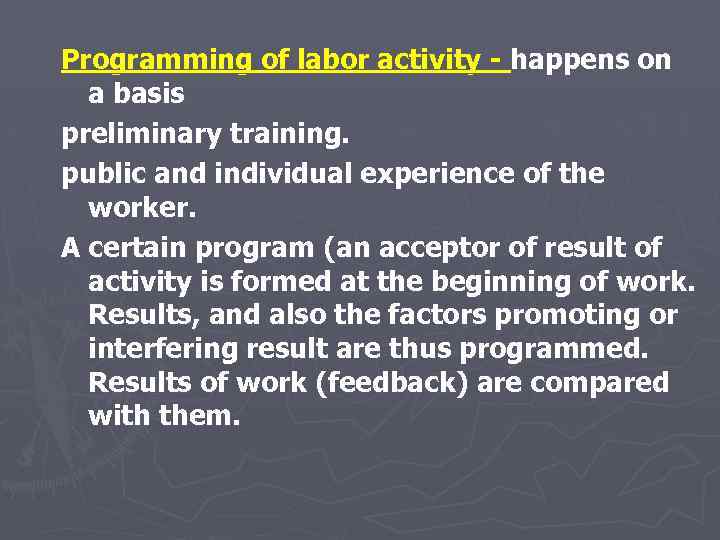 Programming of labor activity - happens on a basis

preliminary training.

public and individual experience of the worker.

A certain program (an acceptor of result of activity is formed at the beginning of work. Results, and also the factors promoting or interfering result are thus programmed. Results of work (feedback) are compared with them.